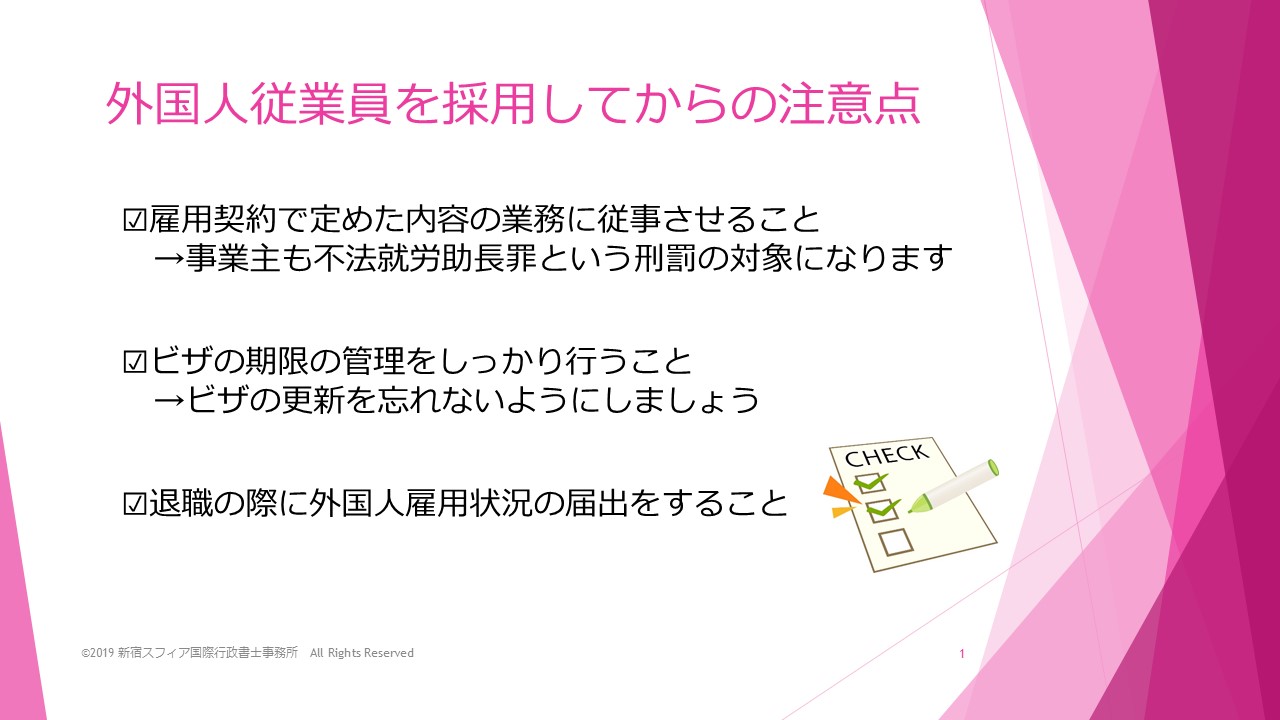 外国人従業員を採用してからの注意点

☑雇用契約で定めた内容の業務に従事させること
→事業主も不法就労助長罪という刑罰の対象になります

☑ビザの期限の管理をしっかり行うこと
→ビザの更新を忘れないようにしましょう

☑退職の際に外国人雇用状況の届出をすること

CHECK

©2019 新宿スフィア国際行政書士事務所　All Rights Reserved

1